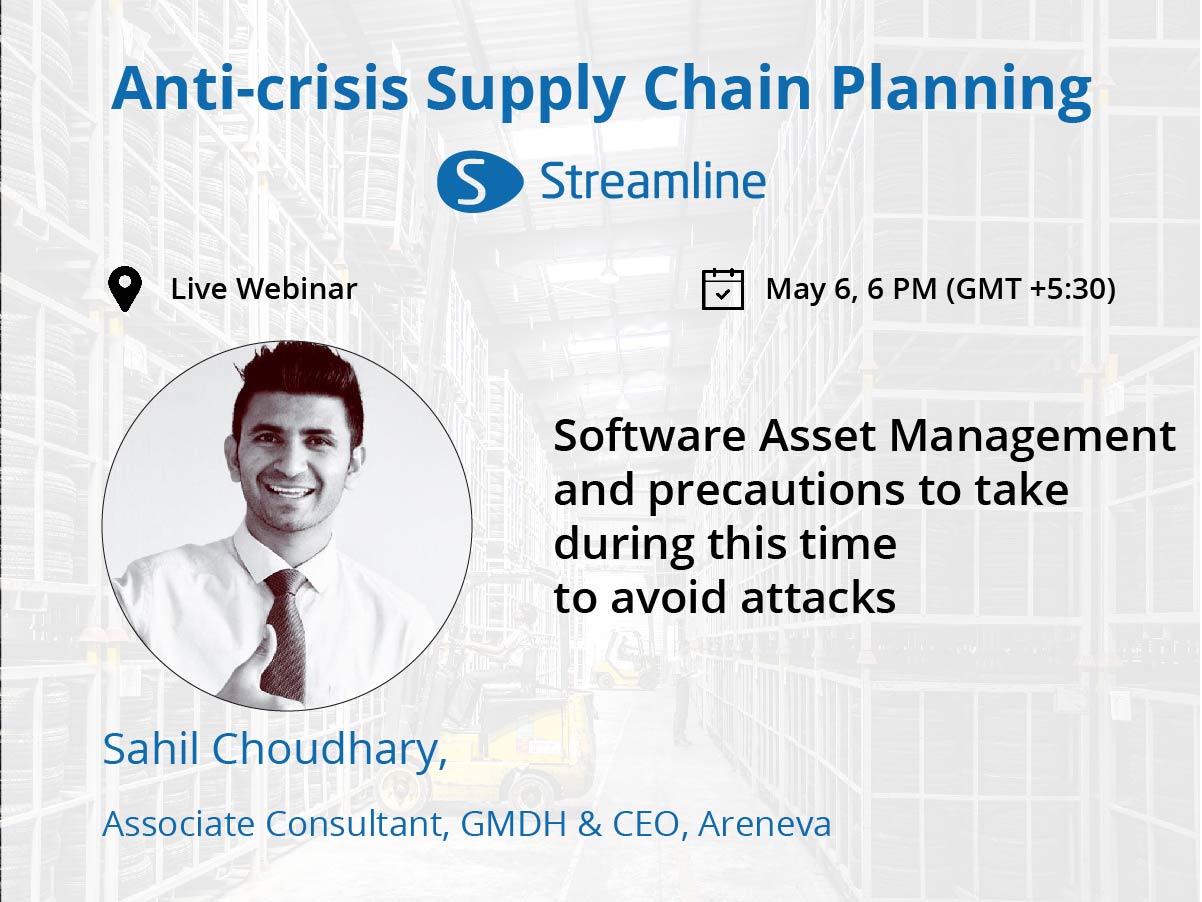 Anti-crisis Supply Chain Planning

S Streamline

Live Webinar

May 6, 6 PM (GMT +5:30)

Software Asset Management and precautions to take during this time to avoid attacks

Sahil Choudhary,

Associate Consultant, GMDH & CEO, Areneva